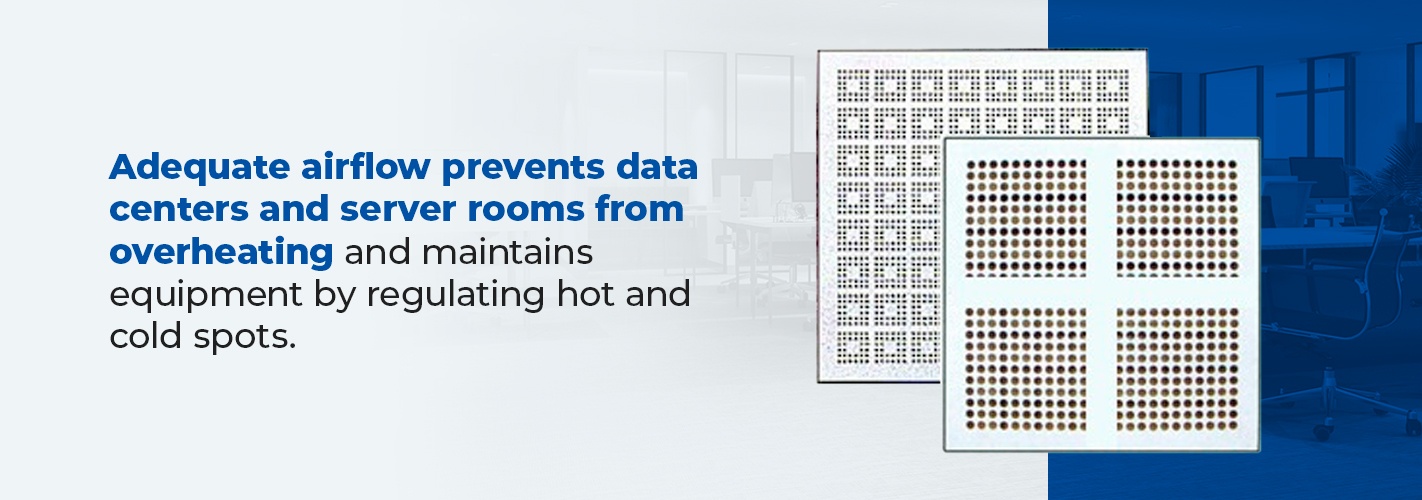 Adequate airflow prevents data centers and server rooms from overheating and maintains equipment by regulating hot and cold spots.